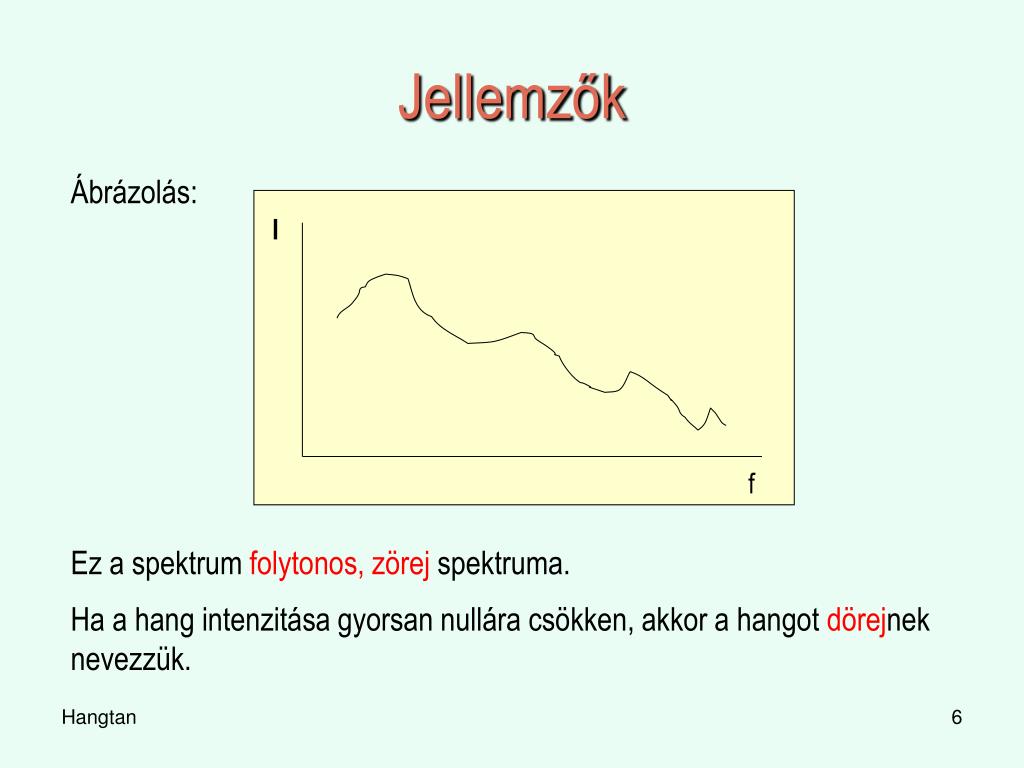 Jellemzők

Ábrázolás:

I

f

Ez a spektrum folytonos, zörej spektruma.

Ha a hang intenzitása gyorsan nullára csökken, akkor a hangot dörejnek nevezzük.

Hangtan

6